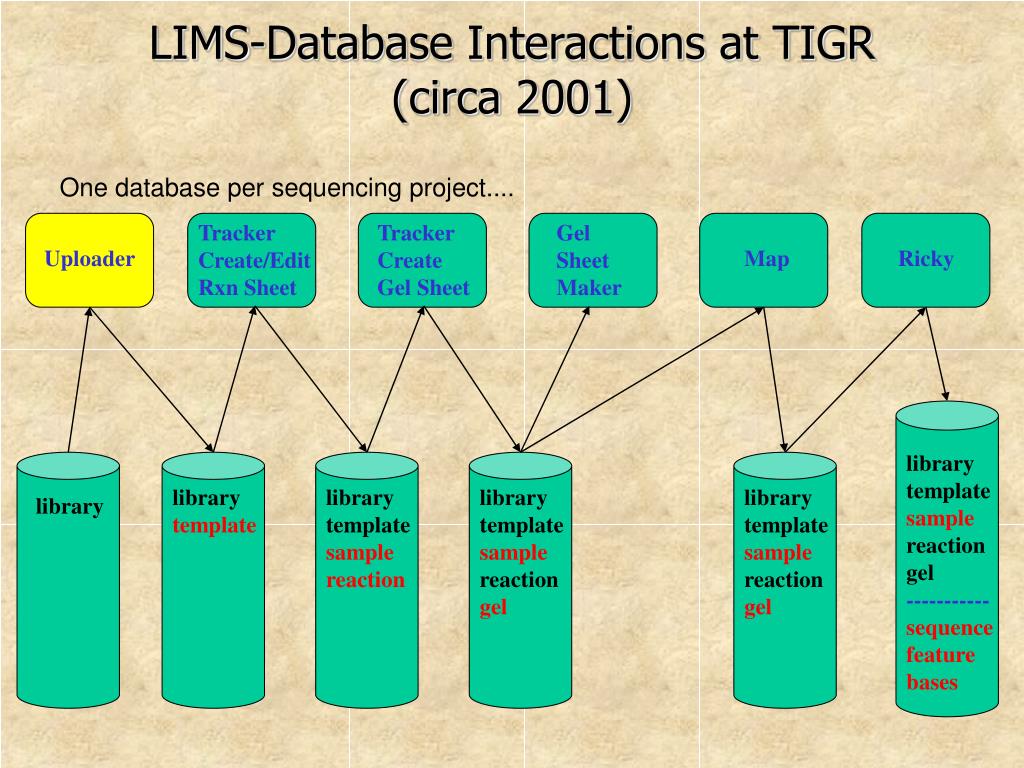 LIMS-Database Interactions at TIGR (circa 2001)

One database per sequencing project....

Uploader

Tracker Create/Edit Rxn Sheet

Tracker Create Gel Sheet

Gel Sheet Maker

Map

Ricky

library

library template

library template sample reaction

library template sample reaction gel

library template sample reaction gel

library template sample reaction gel
----------
sequence feature bases